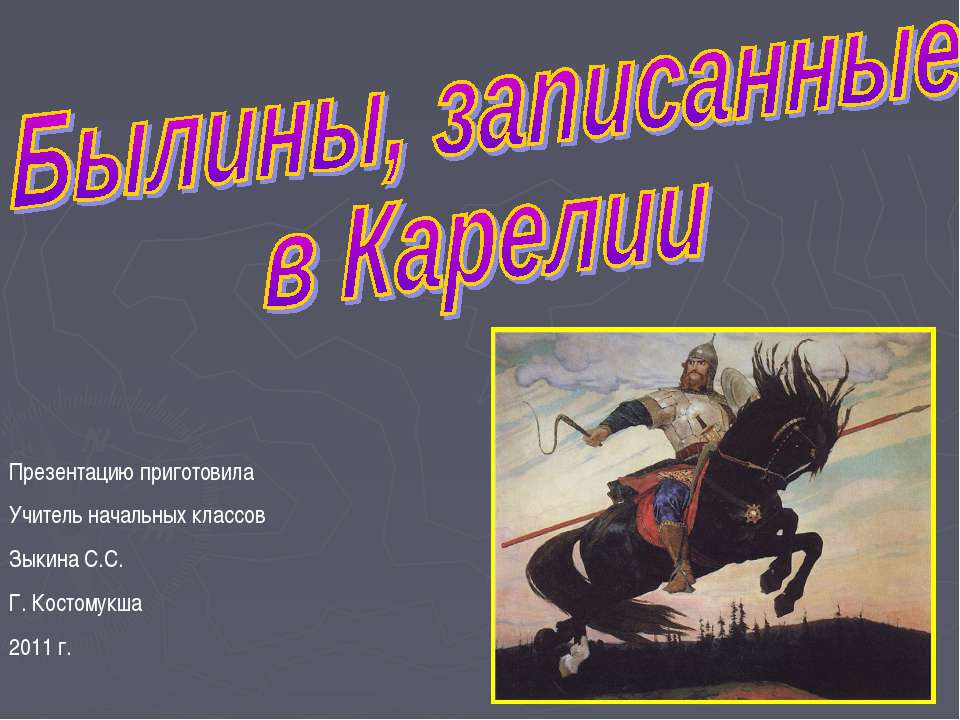 Былины, записанные в Карелии

Презентацию приготовила

Учитель начальных классов

Зыкина С.С.

Г. Костомукша

2011 г.